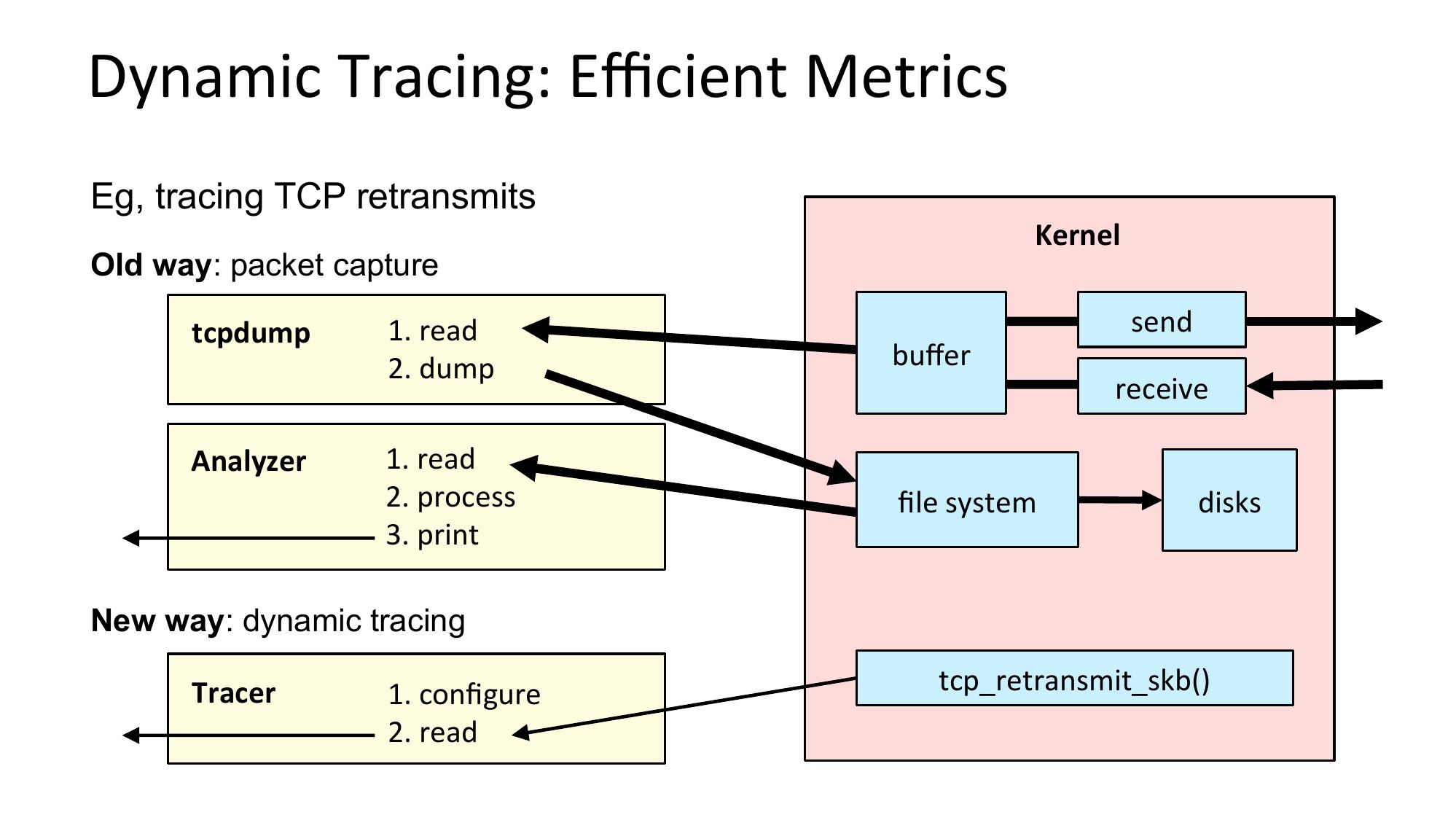 Dynamic Tracing: Efficient Metrics

Eg, tracing TCP retransmits

Old way: packet capture

tcpdump
1. read
2. dump

Analyzer
1. read
2. process
3. print

New way: dynamic tracing

Tracer
1. configure
2. read

Kernel

buffer

send

receive

file system

disks

tcp_retransmit_skb()